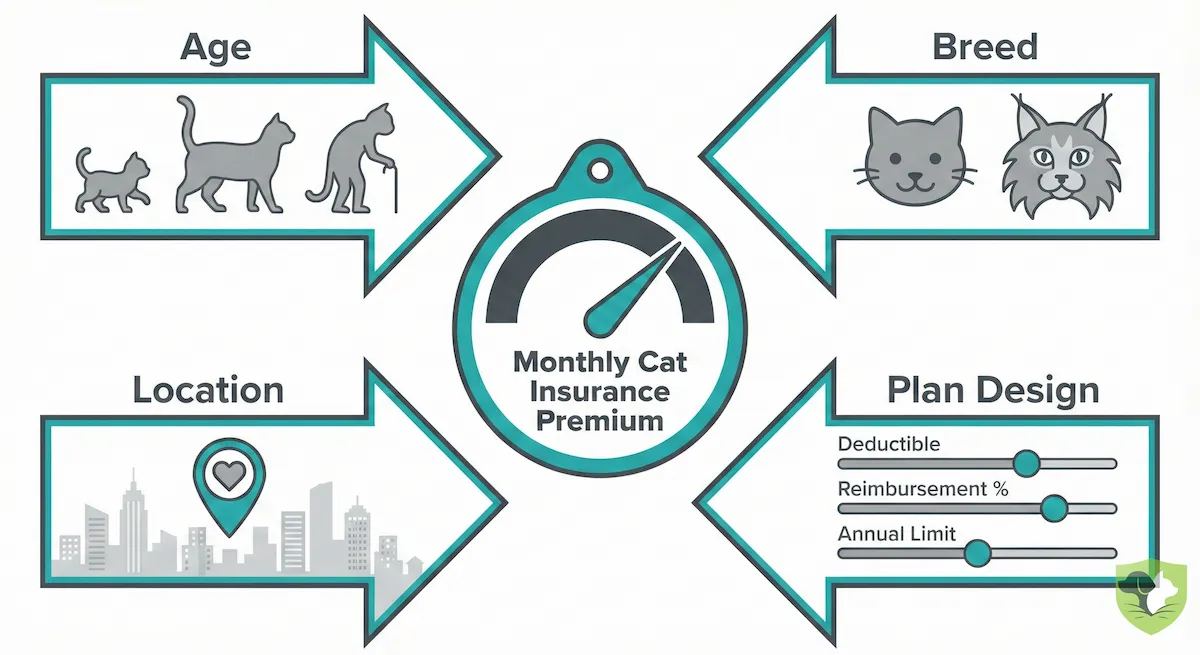 Age

Breed

Monthly Cat Insurance Premium

Location

Plan Design

Deductible

Reimbursement %

Annual Limit